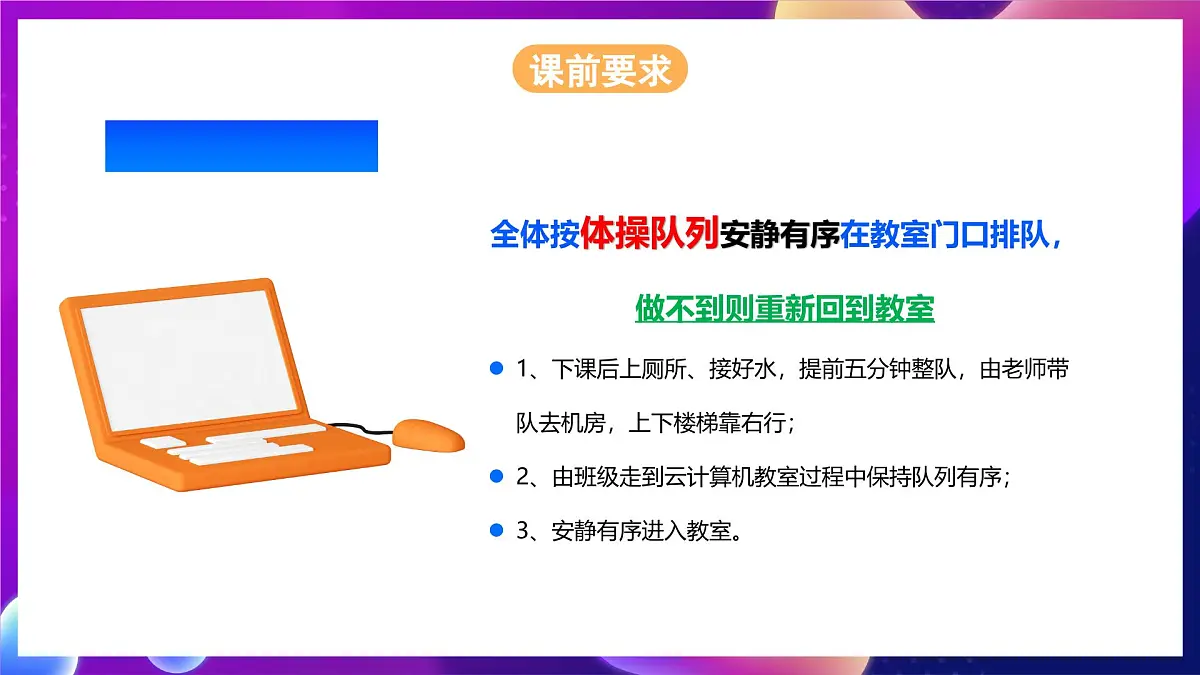 课前要求

全体按体操队列安静有序在教室门口排队，

做不到则重新回到教室

1、下课后上厕所、接好水，提前五分钟整队，由老师带队去机房，上下楼梯靠右行；

2、由班级走到云计算机教室过程中保持队列有序；

3、安静有序进入教室。